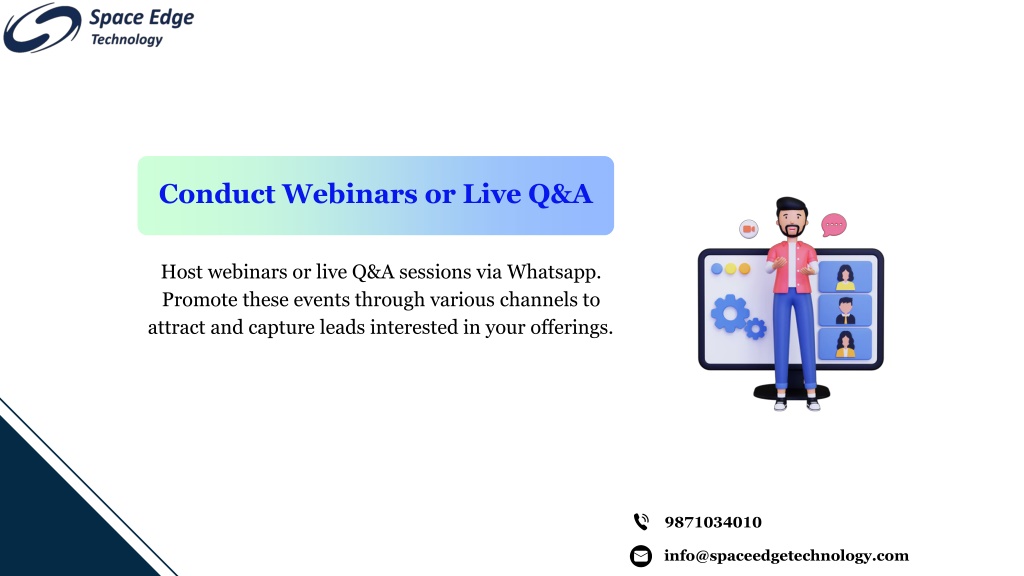 Space Edge Technology

Conduct Webinars or Live Q&A

Host webinars or live Q&A sessions via Whatsapp. Promote these events through various channels to attract and capture leads interested in your offerings.

9871034010

info@spaceedgetechnology.com